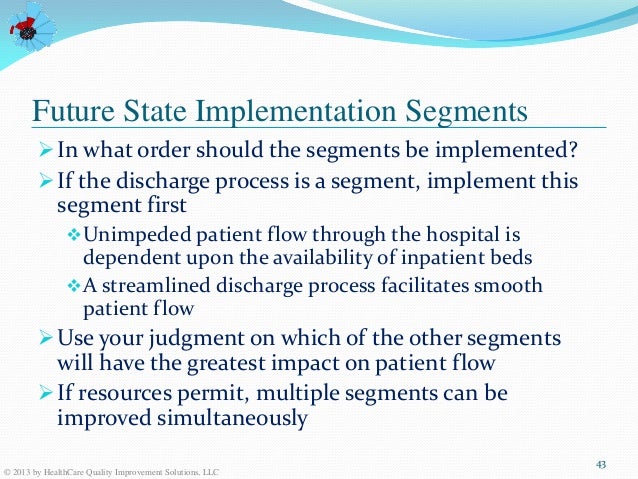 Future State Implementation Segments

➢ In what order should the segments be implemented?

➢ If the discharge process is a segment, implement this segment first

❖ Unimpeded patient flow through the hospital is dependent upon the availability of inpatient beds

❖ A streamlined discharge process facilitates smooth patient flow

➢ Use your judgment on which of the other segments will have the greatest impact on patient flow

➢ If resources permit, multiple segments can be improved simultaneously

© 2013 by HealthCare Quality Improvement Solutions, LLC

43